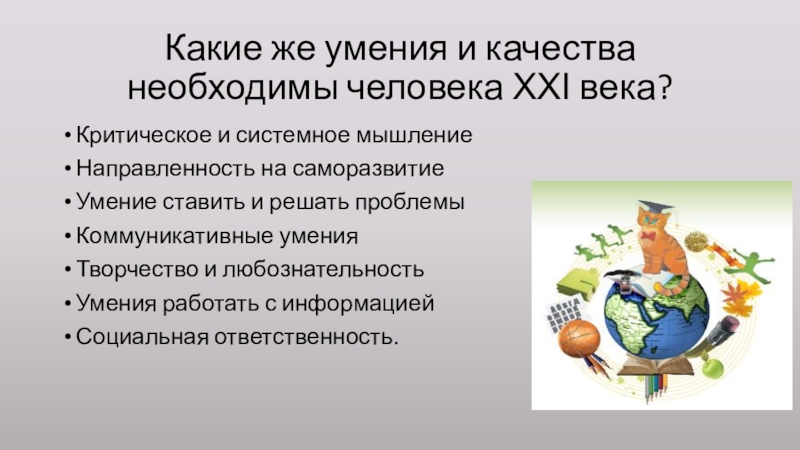 Какие же умения и качества необходимы человека XXI века?

• Критическое и системное мышление
• Направленность на саморазвитие
• Умение ставить и решать проблемы
• Коммуникативные умения
• Творчество и любознательность
• Умения работать с информацией
• Социальная ответственность.